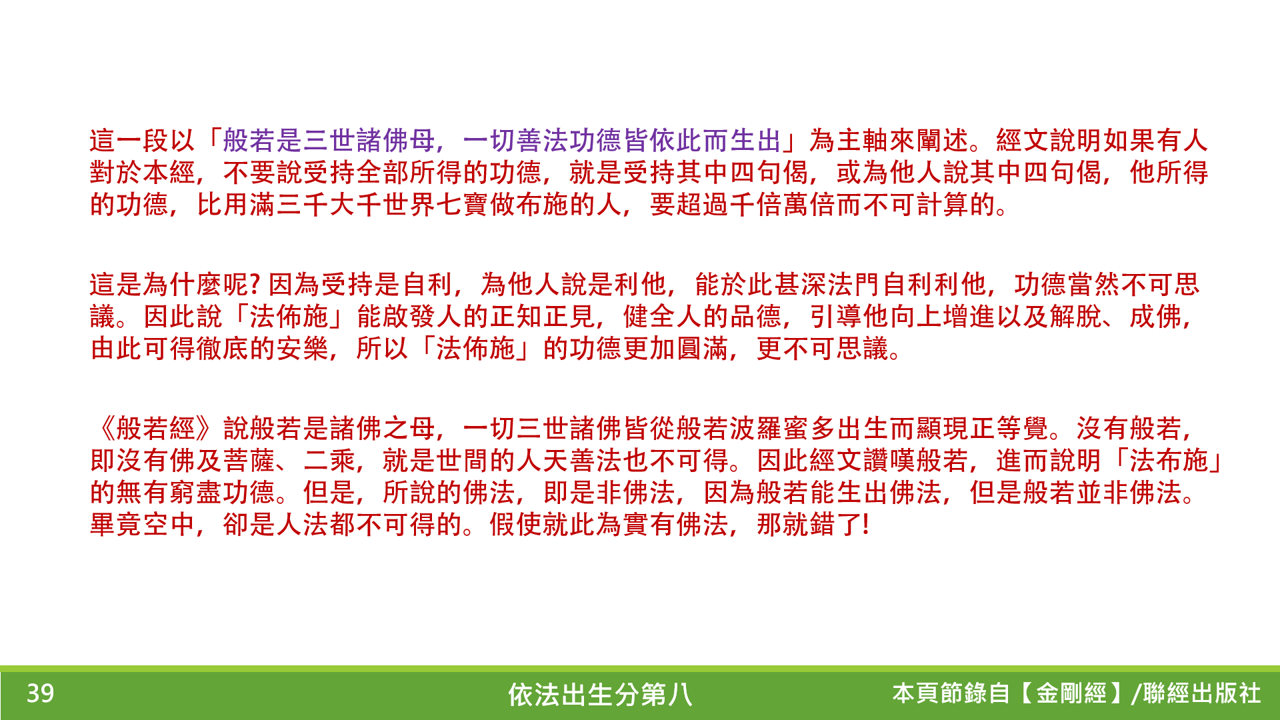 這一段以「般若是三世諸佛母，一切善法功德皆依此而生出」為主軸來闡述。經文說明如果有人對於本經，不要說受持全部所得的功德，就是受持其中四句偈，或為他人說其中四句偈，他所得的功德，比用滿三千大千世界七寶做布施的人，要超過千倍萬倍而不可計算的。

這是為什麼呢? 因為受持是自利，為他人說是利他，能於此甚深法門自利利他，功德當然不可思議。因此說「法佈施」能啟發人的正知正見，健全人的品德，引導他向上增進以及解脫、成佛，由此可得徹底的安樂，所以「法佈施」的功德更加圓滿，更不可思議。

《般若經》說般若是諸佛之母，一切三世諸佛皆從般若波羅蜜多出生而顯現正等覺。沒有般若，即沒有佛及菩薩、二乘，就是世間的人天善法也不可得。因此經文讚嘆般若，進而說明「法布施」的無有窮盡功德。但是，所說的佛法，即是非佛法，因為般若能生出佛法，但是般若並非佛法。畢竟空中，卻是人法都不可得的。假使就此為實有佛法，那就錯了!

39

依法出生分第八

本頁節錄自【金剛經】/聯經出版社